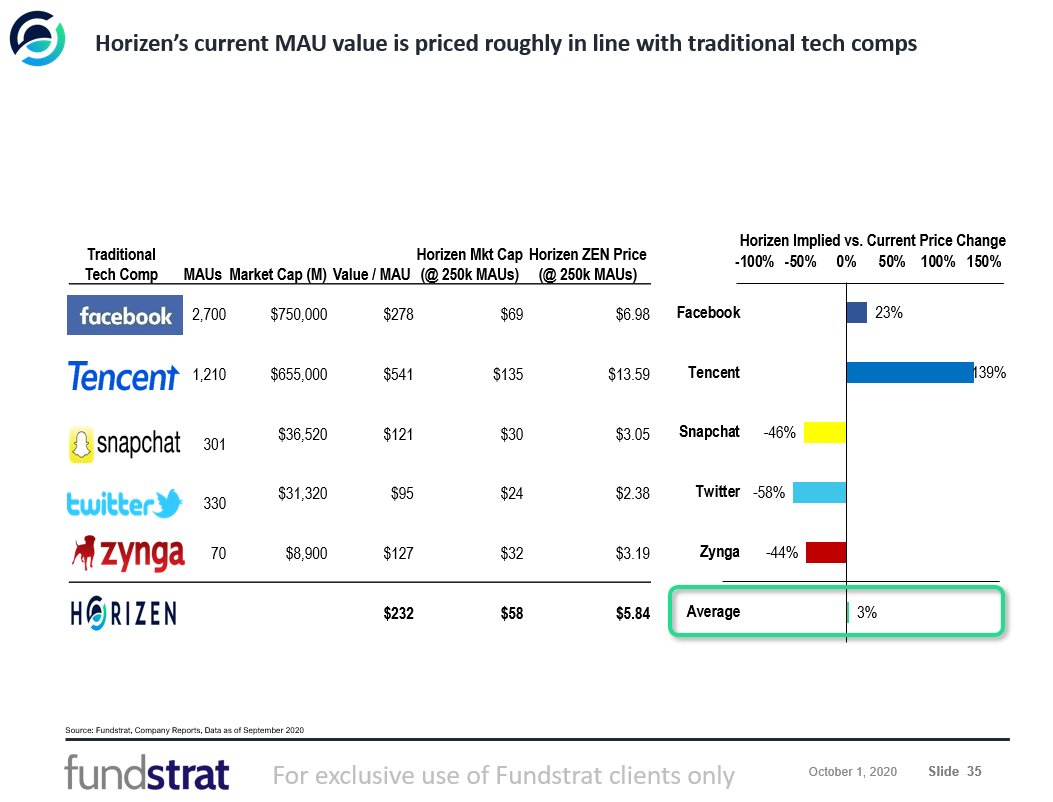 Horizen's current MAU value is priced roughly in line with traditional tech comps

| Traditional Tech Comp | MAUs | Market Cap (M) | Value / MAU | Horizen Mkt Cap (@ 250k MAUs) | Horizen ZEN Price (@ 250k MAUs) |
|---|---|---|---|---|---|
| facebook | 2,700 | $750,000 | $278 | $69 | $6.98 |
| Tencent | 1,210 | $655,000 | $541 | $135 | $13.59 |
| snapchat | 301 | $36,520 | $121 | $30 | $3.05 |
| twitter | 330 | $31,320 | $95 | $24 | $2.38 |
| zynga | 70 | $8,900 | $127 | $32 | $3.19 |
| HORIZEN | | | $232 | $58 | $5.84 |

Horizen Implied vs. Current Price Change
-100% -50% 0% 50% 100% 150%

Facebook 23%
Tencent 139%
Snapchat -46%
Twitter -58%
Zynga -44%
Average 3%

Source: Fundstrat, Company Reports, Data as of September 2020

fundstrat For exclusive use of Fundstrat clients only October 1, 2020 Slide 35